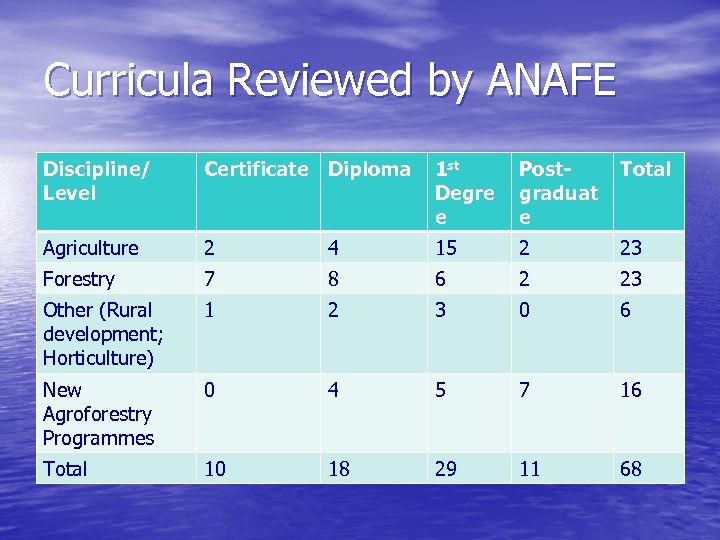 Curricula Reviewed by ANAFE

| Discipline/ Level | Certificate | Diploma | 1$^{st}$ Degree | Post-graduate | Total |
|---|---|---|---|---|---|
| Agriculture | 2 | 4 | 15 | 2 | 23 |
| Forestry | 7 | 8 | 6 | 2 | 23 |
| Other (Rural development; Horticulture) | 1 | 2 | 3 | 0 | 6 |
| New Agroforestry Programmes | 0 | 4 | 5 | 7 | 16 |
| Total | 10 | 18 | 29 | 11 | 68 |